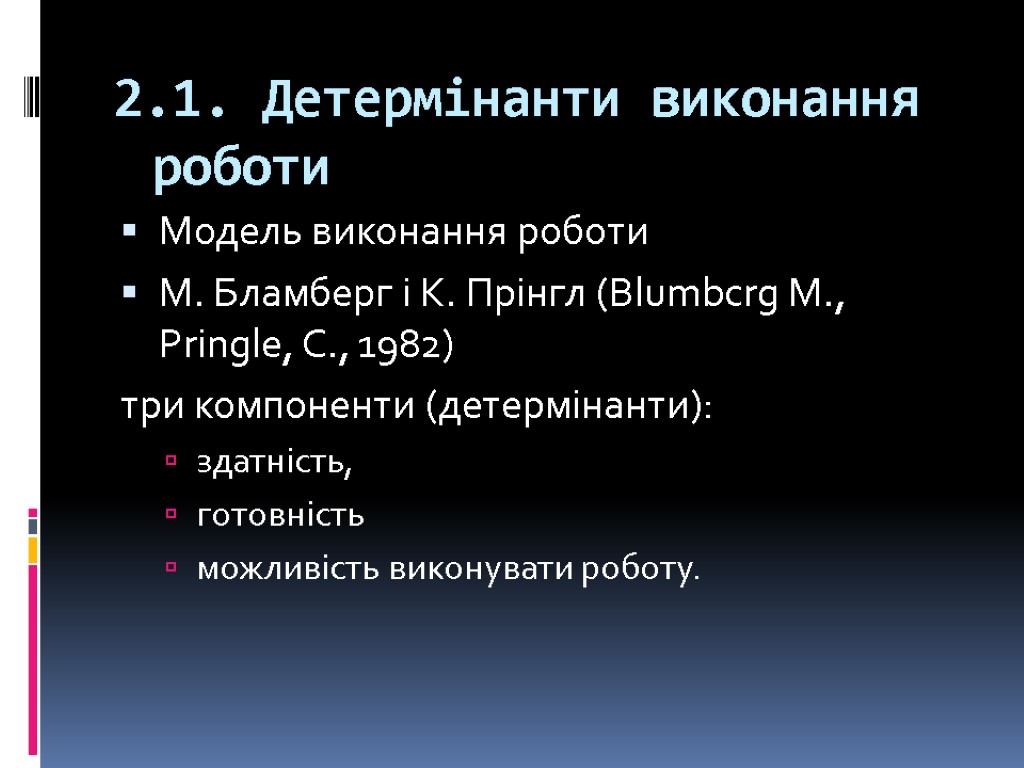 2.1. Детермінанти виконання роботи

Модель виконання роботи

М. Бламберг і К. Прінгл (Blumbcrg M., Pringle, C., 1982)

три компоненти (детермінанти):

здатність,

готовність

можливість виконувати роботу.